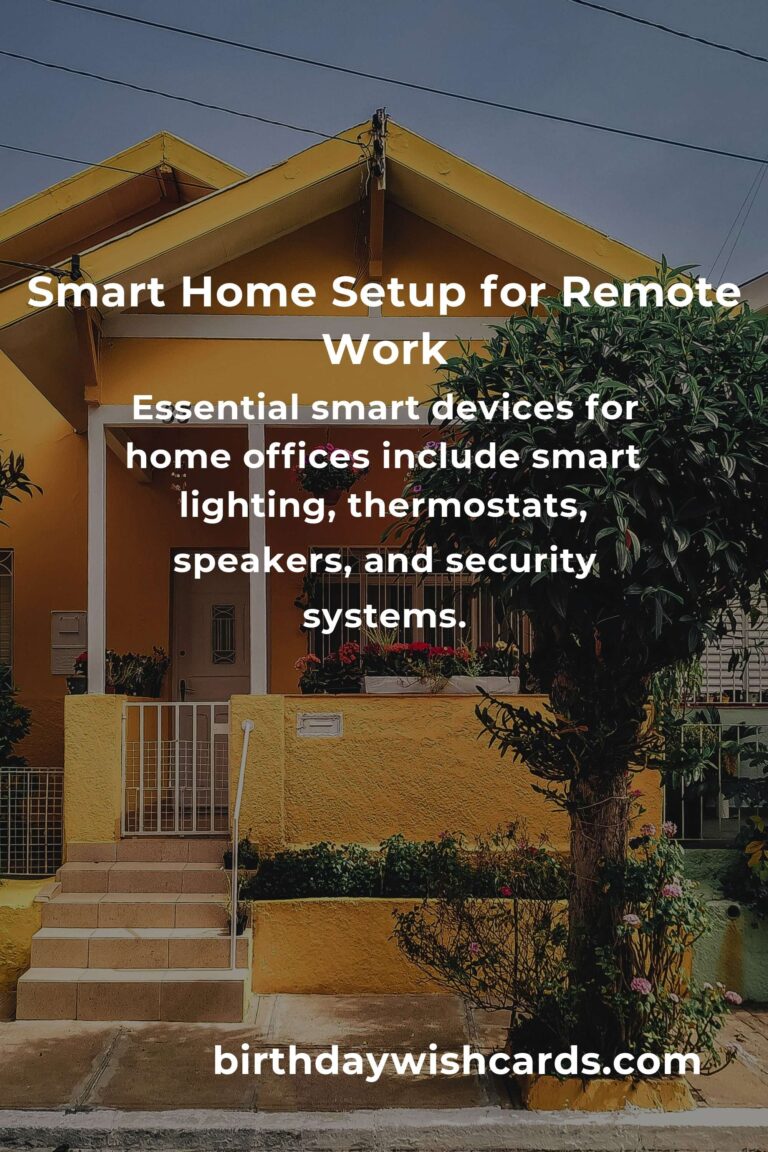 Smart Home Setup for Remote Work

Essential smart devices for home offices include smart lighting, thermostats, speakers, and security systems.

birthdaywishcards.com